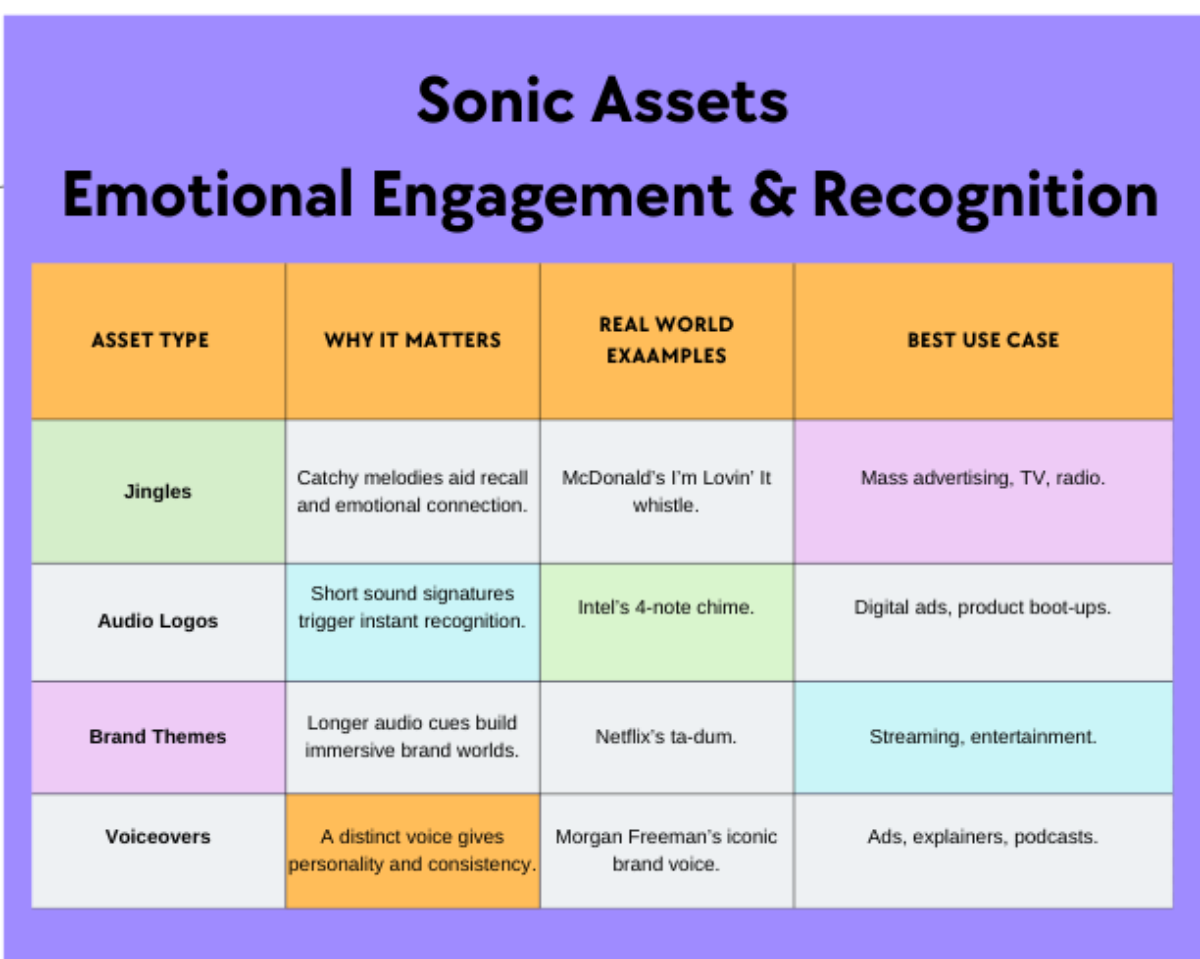 Sonic Assets
Emotional Engagement & Recognition

| ASSET TYPE | WHY IT MATTERS | REAL WORLD EXAAMPLES | BEST USE CASE |
|---|---|---|---|
| Jingles | Catchy melodies aid recall and emotional connection. | McDonald's I'm Lovin' It whistle. | Mass advertising, TV, radio. |
| Audio Logos | Short sound signatures trigger instant recognition. | Intel's 4-note chime. | Digital ads, product boot-ups. |
| Brand Themes | Longer audio cues build immersive brand worlds. | Netflix's ta-dum. | Streaming, entertainment. |
| Voiceovers | A distinct voice gives personality and consistency. | Morgan Freeman's iconic brand voice. | Ads, explainers, podcasts. |